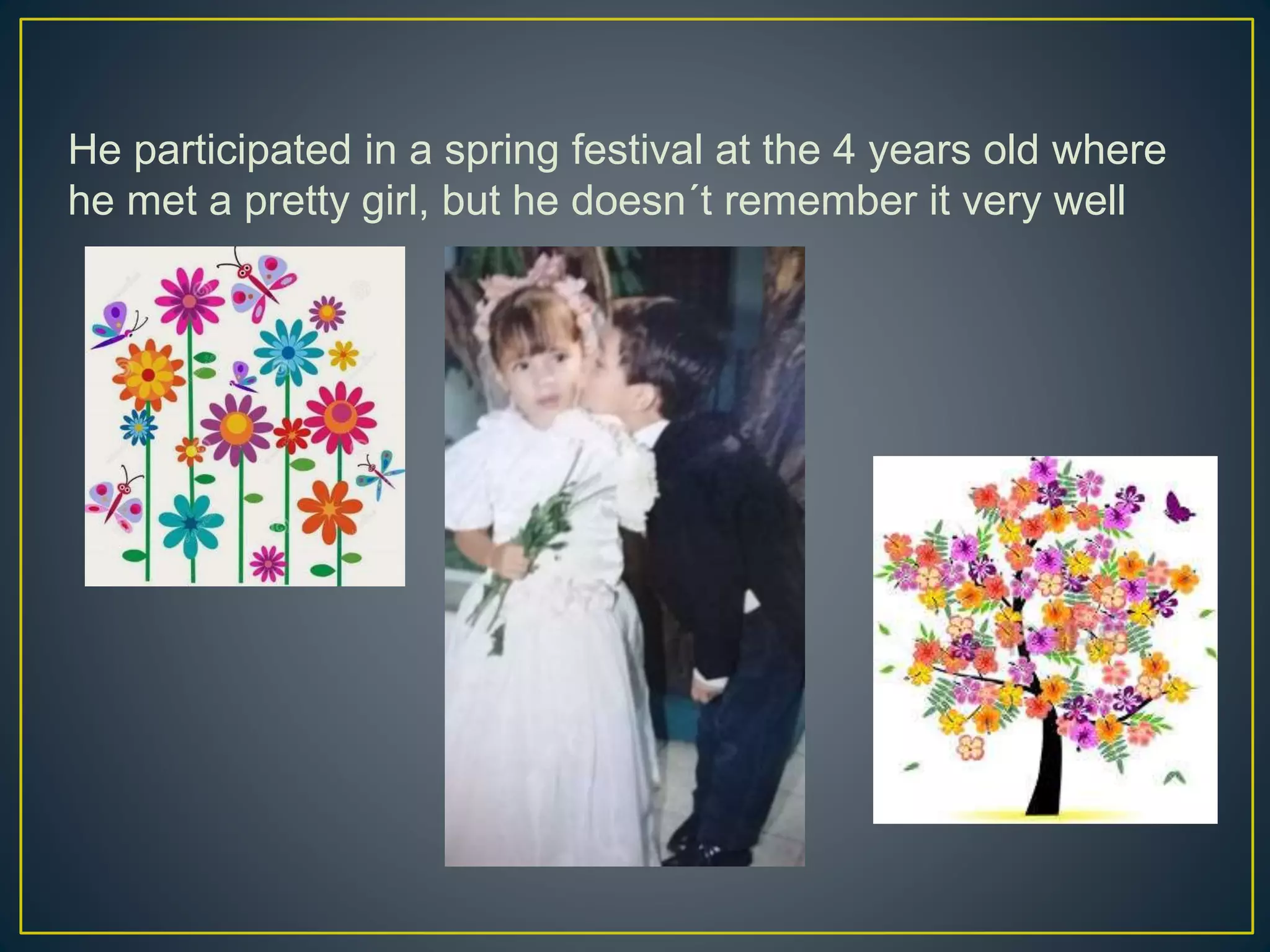 He participated in a spring festival at the 4 years old where he met a pretty girl, but he doesn´t remember it very well